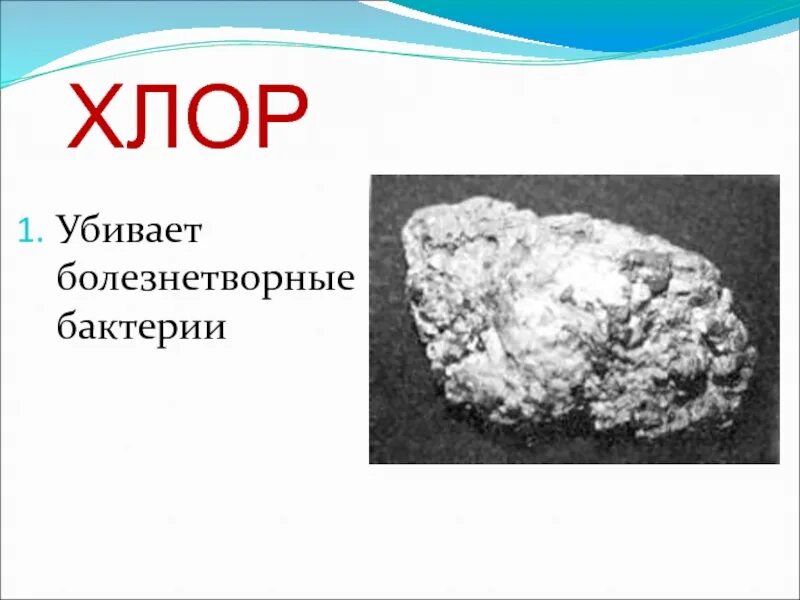 ХЛОР

1. Убивает болезнетворные бактерии